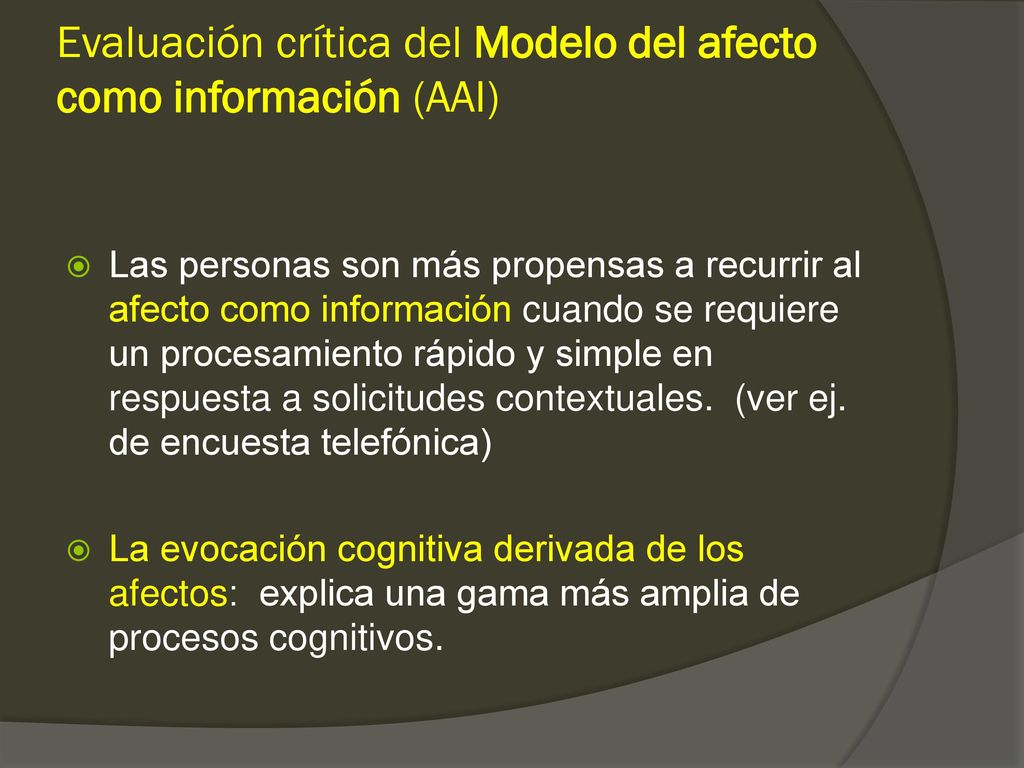 Evaluación crítica del Modelo del afecto como información (AAI)

Las personas son más propensas a recurrir al afecto como información cuando se requiere un procesamiento rápido y simple en respuesta a solicitudes contextuales. (ver ej. de encuesta telefónica)

La evocación cognitiva derivada de los afectos: explica una gama más amplia de procesos cognitivos.